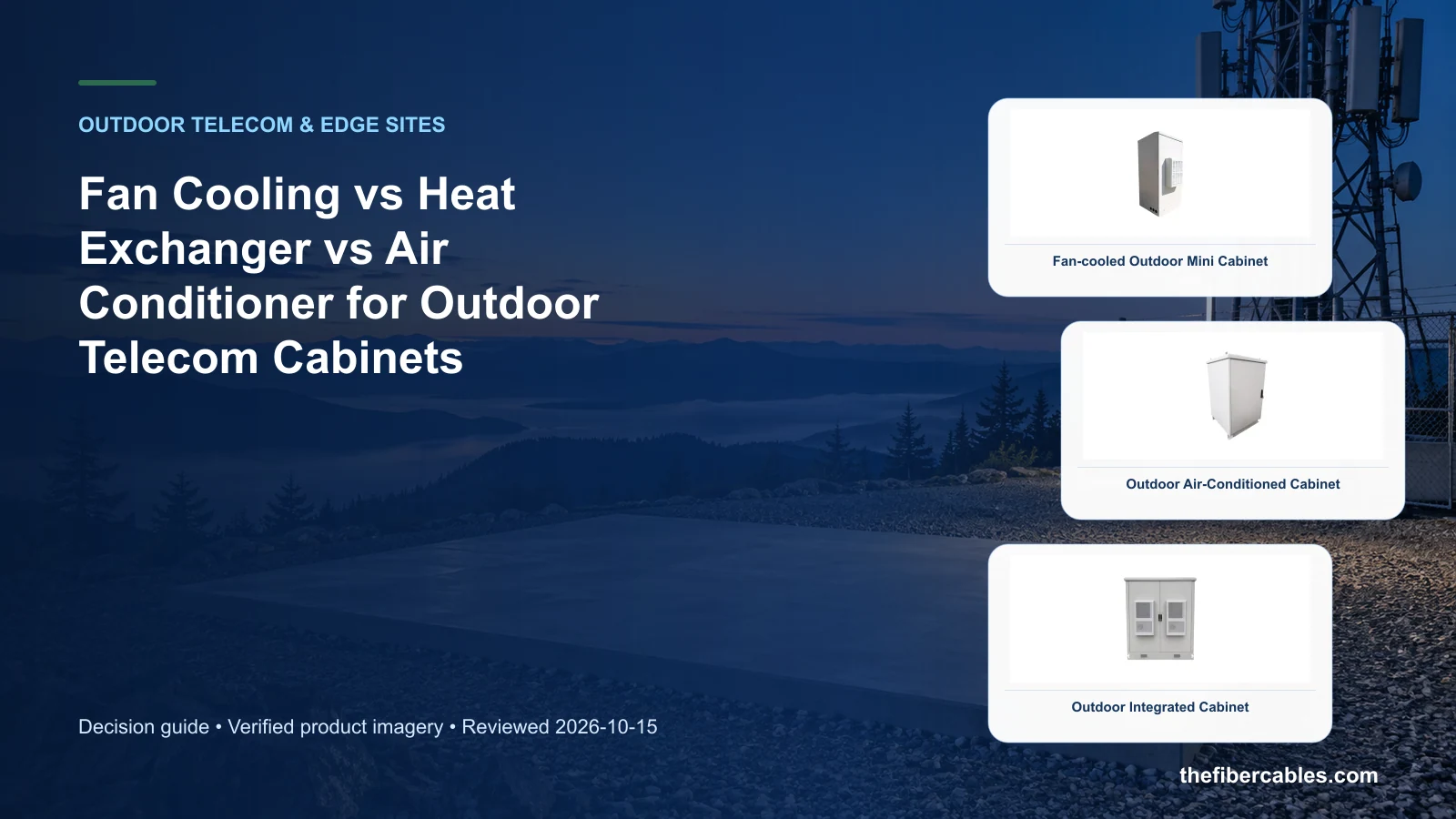 OUTDOOR TELECOM & EDGE SITES

Fan Cooling vs Heat Exchanger vs Air Conditioner for Outdoor Telecom Cabinets

Decision guide • Verified product imagery • Reviewed 2026-10-15

Fan-cooled Outdoor Mini Cabinet

Outdoor Air-Conditioned Cabinet

Outdoor Integrated Cabinet

thefibercables.com